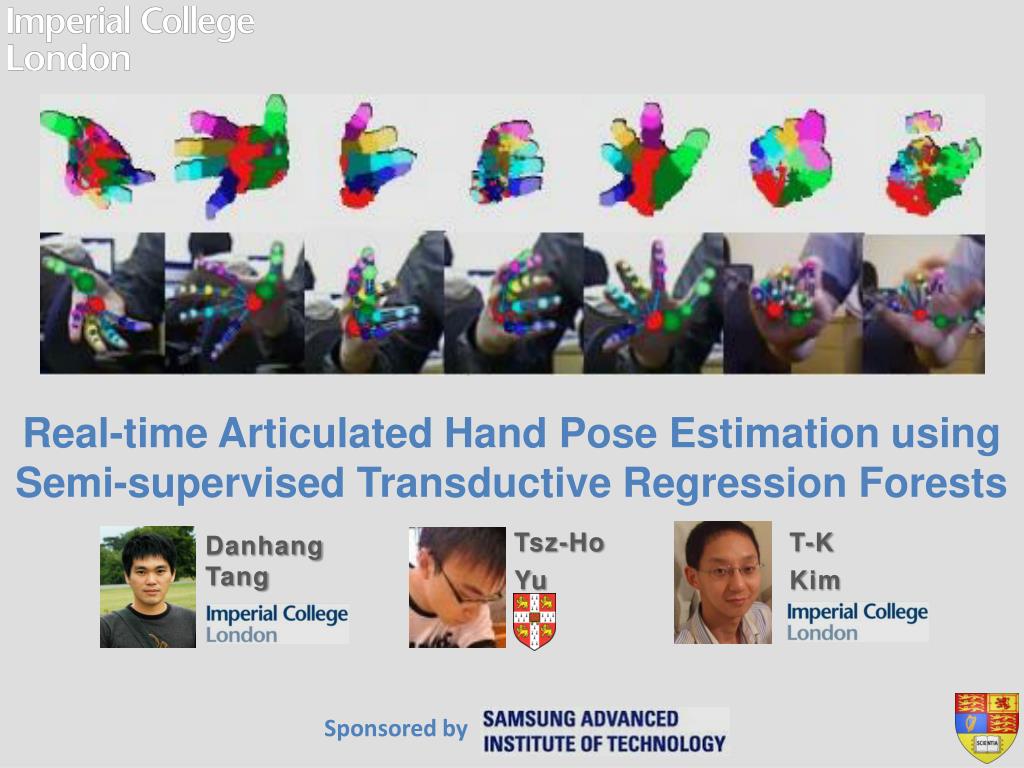 Imperial College London

Real-time Articulated Hand Pose Estimation using Semi-supervised Transductive Regression Forests

Danhang Tang
Imperial College London

Tsz-Ho Yu

T-K Kim
Imperial College London

Sponsored by SAMSUNG ADVANCED INSTITUTE OF TECHNOLOGY

SCIENTIA